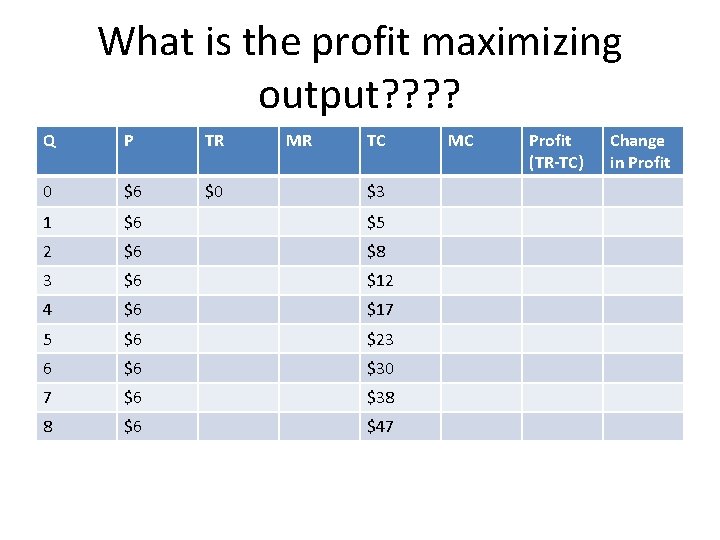 What is the profit maximizing output????

| Q | P | TR | MR | TC | MC | Profit (TR-TC) | Change in Profit |
|---|---|---|---|---|---|---|---|
| 0 | \$6 | \$0 | | \$3 | | | |
| 1 | \$6 | | | \$5 | | | |
| 2 | \$6 | | | \$8 | | | |
| 3 | \$6 | | | \$12 | | | |
| 4 | \$6 | | | \$17 | | | |
| 5 | \$6 | | | \$23 | | | |
| 6 | \$6 | | | \$30 | | | |
| 7 | \$6 | | | \$38 | | | |
| 8 | \$6 | | | \$47 | | | |